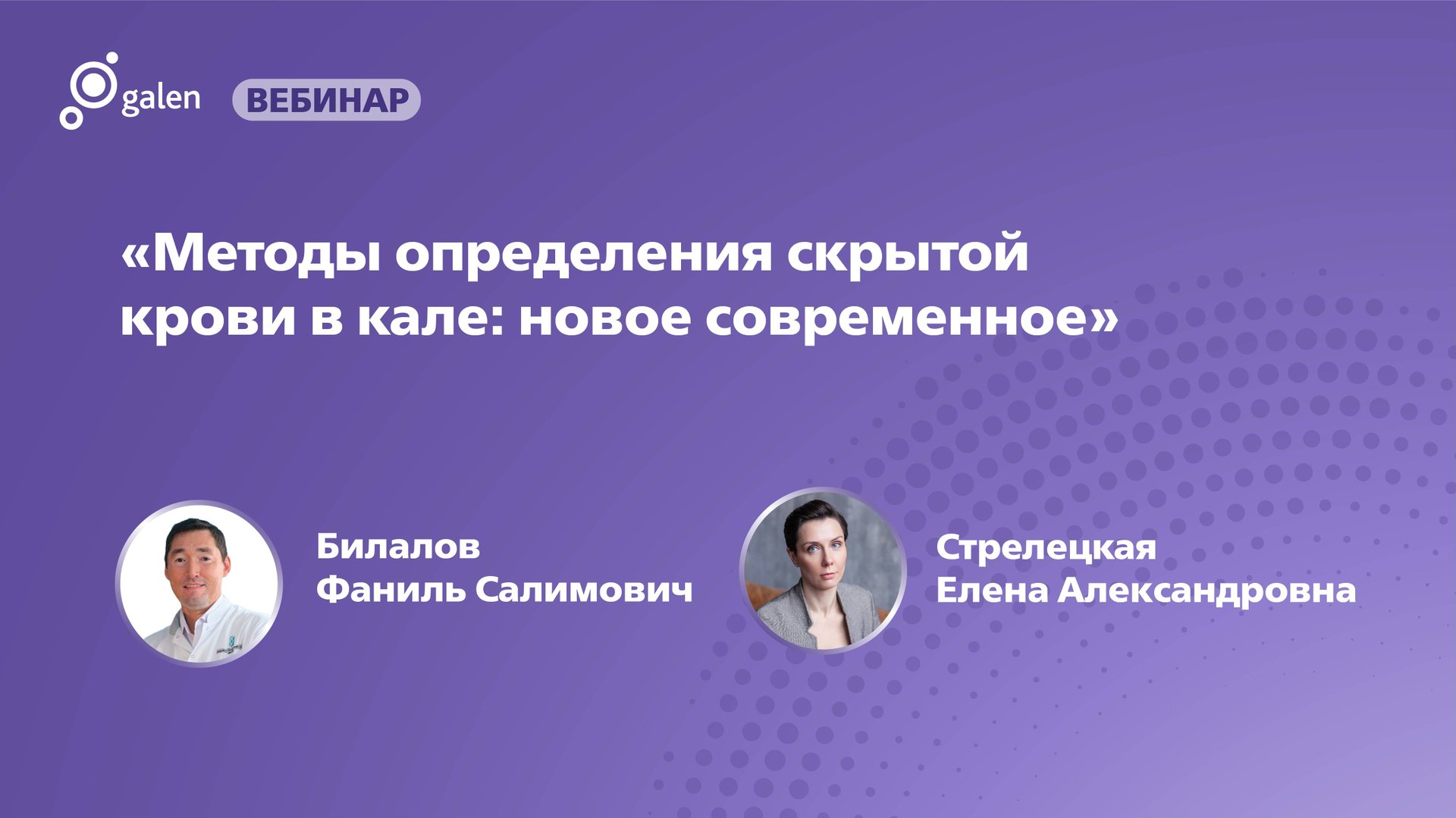 galen ВЕБИНАР

«Методы определения скрытой крови в кале: новое современное»

Билалов
Фаниль Салимович

Стрелецкая
Елена Александровна